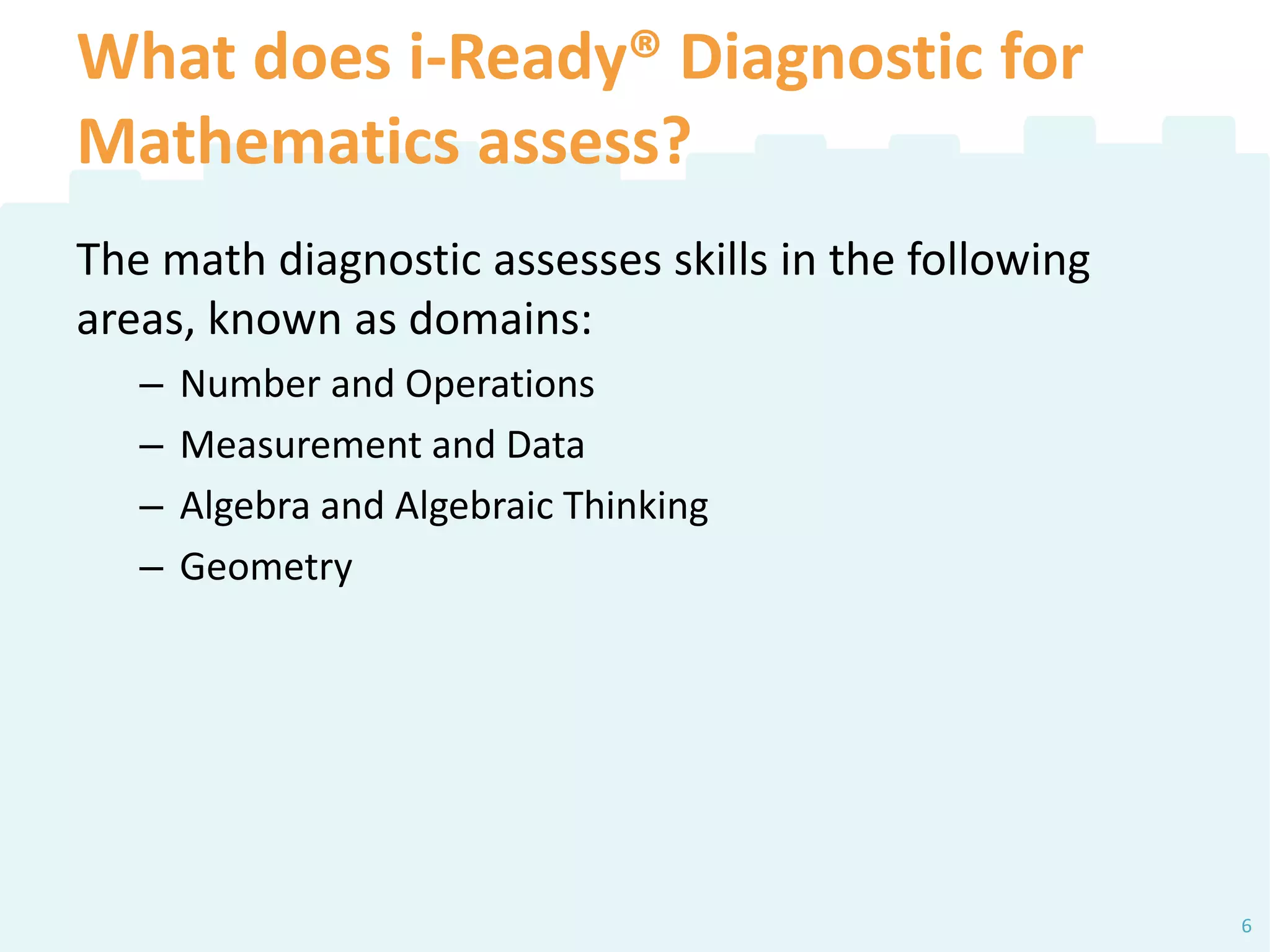 What does i-Ready® Diagnostic for Mathematics assess?

The math diagnostic assesses skills in the following areas, known as domains:

– Number and Operations
– Measurement and Data
– Algebra and Algebraic Thinking
– Geometry

6